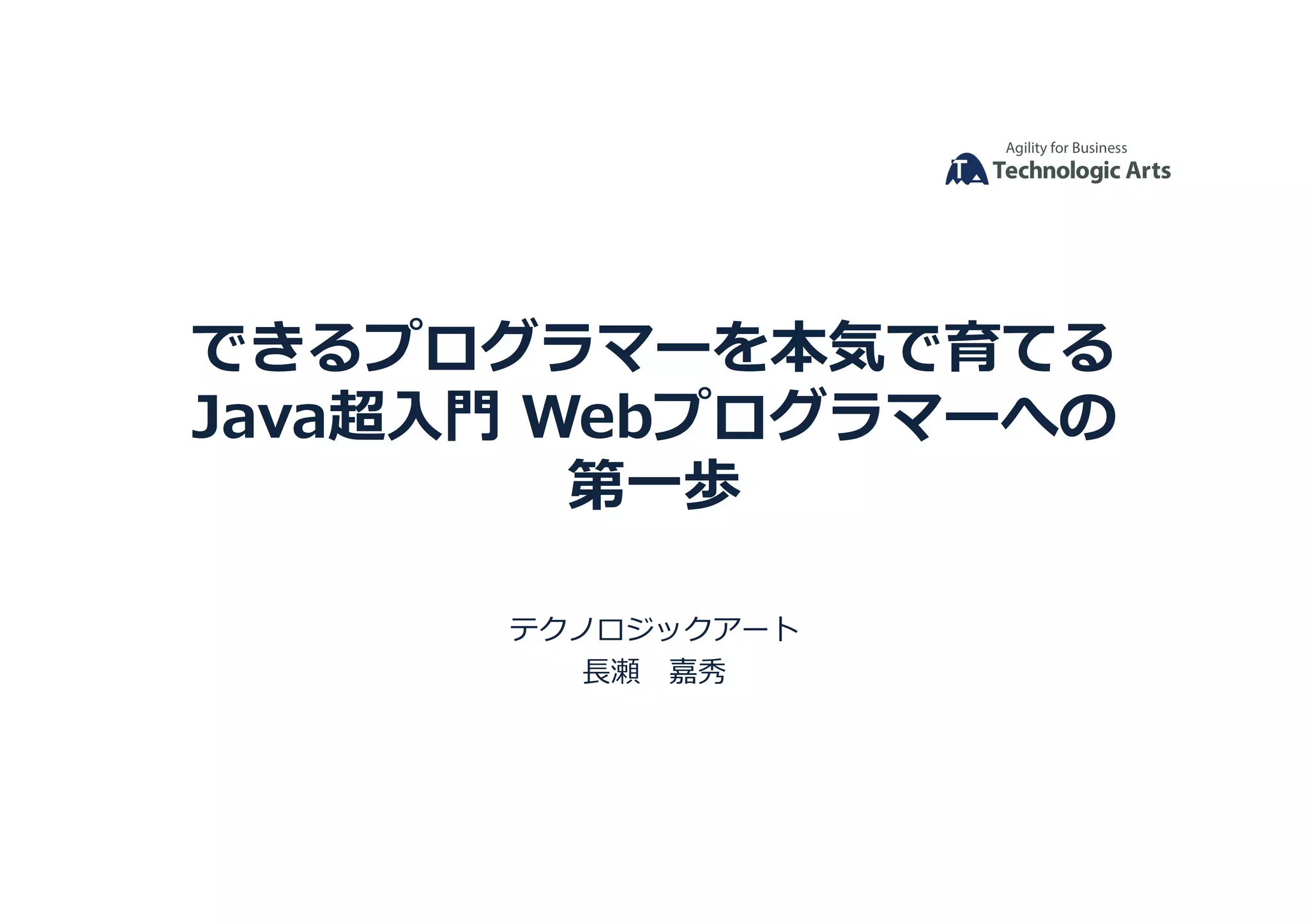 Agility for Business
Technologic Arts

できるプログラマーを本気で育てる
Java超入門 Webプログラマーへの
第一歩

テクノロジックアート
長瀬　嘉秀